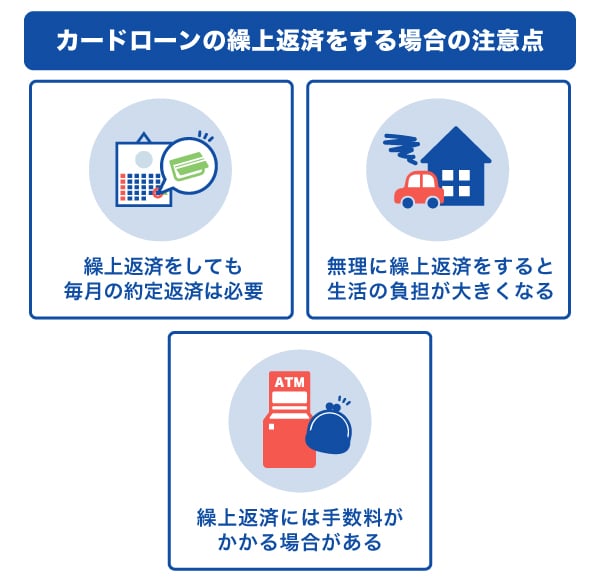 カードローンの繰上返済をする場合の注意点

繰上返済をしても
毎月の約定返済は必要

無理に繰上返済をすると
生活の負担が大きくなる

ATM

繰上返済には手数料が
かかる場合がある